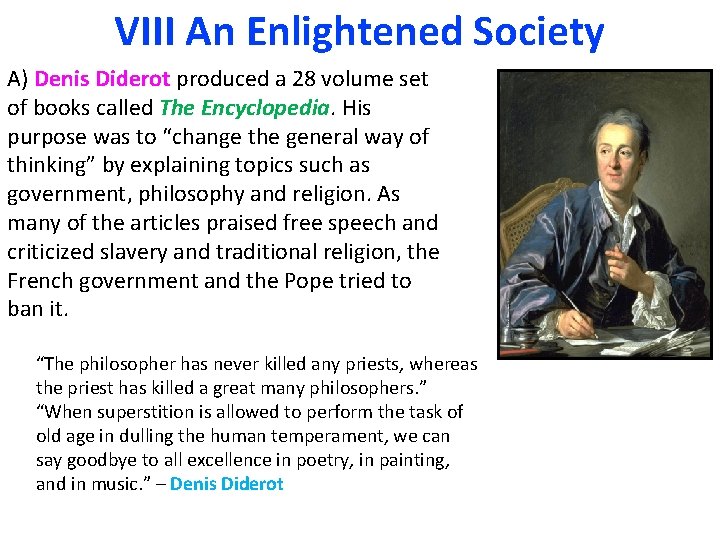 VIII An Enlightened Society

A) Denis Diderot produced a 28 volume set of books called The Encyclopedia. His purpose was to “change the general way of thinking” by explaining topics such as government, philosophy and religion. As many of the articles praised free speech and criticized slavery and traditional religion, the French government and the Pope tried to ban it.

“The philosopher has never killed any priests, whereas the priest has killed a great many philosophers.” “When superstition is allowed to perform the task of old age in dulling the human temperament, we can say goodbye to all excellence in poetry, in painting, and in music.” – Denis Diderot